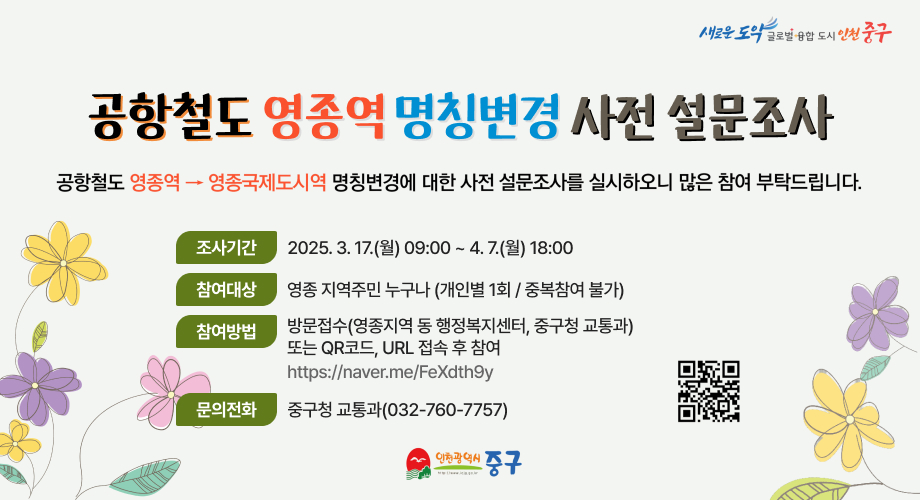 새로운 도약 글로벌 융합 도시 인천 중구

공항철도 영종역 명칭변경 사전 설문조사

공항철도 영종역 → 영종국제도시역 명칭변경에 대한 사전 설문조사를 실시하오니 많은 참여 부탁드립니다.

조사기간 2025. 3. 17.(월) 09:00 ~ 4. 7.(월) 18:00

참여대상 영종 지역주민 누구나 (개인별 1회 / 중복참여 불가)

참여방법 방문접수(영종지역 동 행정복지센터, 중구청 교통과)
또는 QR코드, URL 접속 후 참여
https://naver.me/FeXdth9y

문의전화 중구청 교통과(032-760-7757)

인천광역시 중구